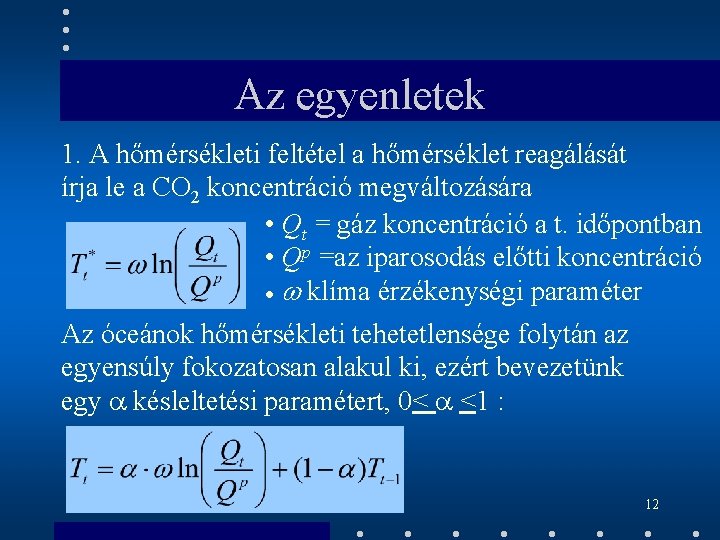 Az egyenletek

1. A hőmérsékleti feltétel a hőmérséklet reagálását írja le a $CO_2$ koncentráció megváltozására

$T_t^* = \omega \ln\left(\frac{Q_t}{Q^p}\right)$

• $Q_t$ = gáz koncentráció a t. időpontban
• $Q^p$ =az iparosodás előtti koncentráció
• $\omega$ klíma érzékenységi paraméter

Az óceánok hőmérsékleti tehetetlensége folytán az egyensúly fokozatosan alakul ki, ezért bevezetünk egy $\alpha$ késleltetési paramétert, $0 \leq \alpha \leq 1$ :

$T_t = \alpha \cdot \omega \ln\left(\frac{Q_t}{Q^p}\right) + (1-\alpha)T_{t-1}$

12